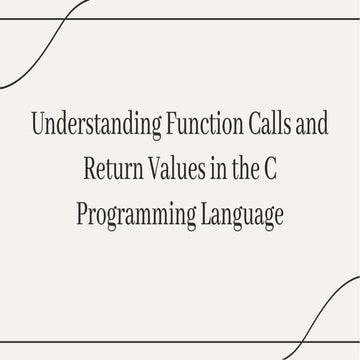 Understanding Function Calls and Return Values in the C Programming Language